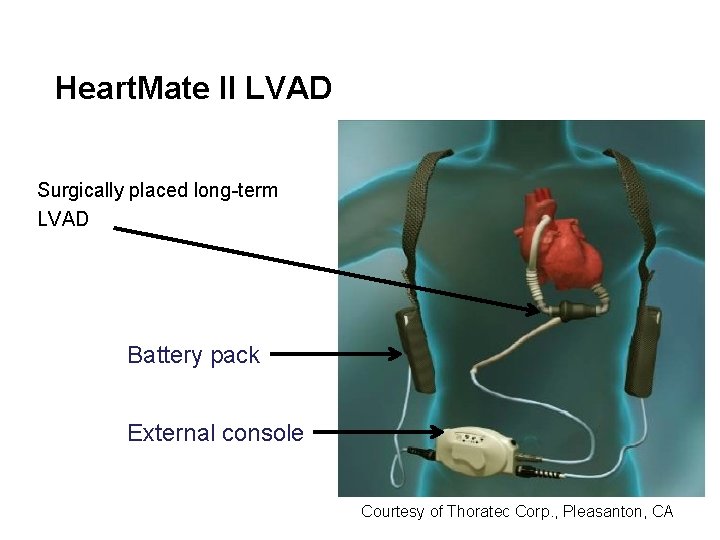 HeartMate II LVAD

Surgically placed long-term LVAD

Battery pack

External console

Courtesy of Thoratec Corp., Pleasanton, CA